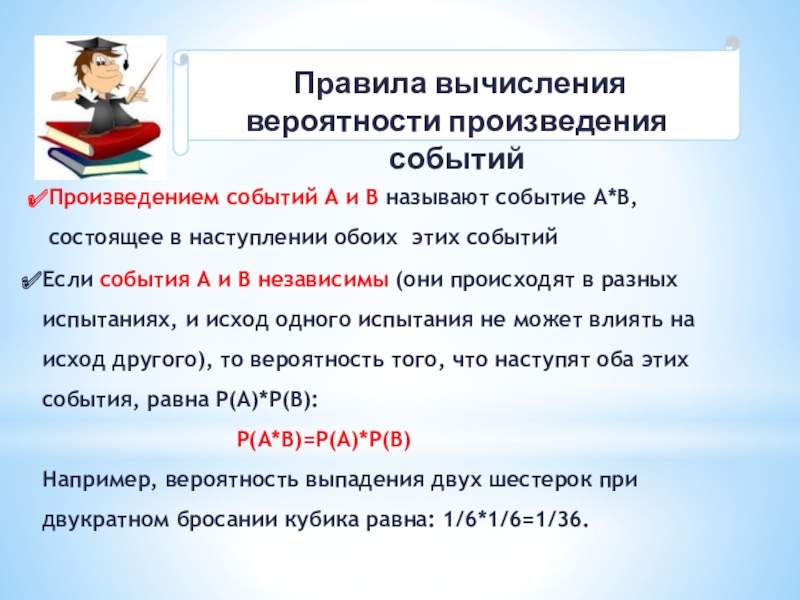 Правила вычисления вероятности произведения событий

Произведением событий А и В называют событие А*В, состоящее в наступлении обоих этих событий

Если события А и В независимы (они происходят в разных испытаниях, и исход одного испытания не может влиять на исход другого), то вероятность того, что наступят оба этих события, равна Р(А)*Р(В):

Р(А*В)=Р(А)*Р(В)

Например, вероятность выпадения двух шестерок при двукратном бросании кубика равна: 1/6*1/6=1/36.